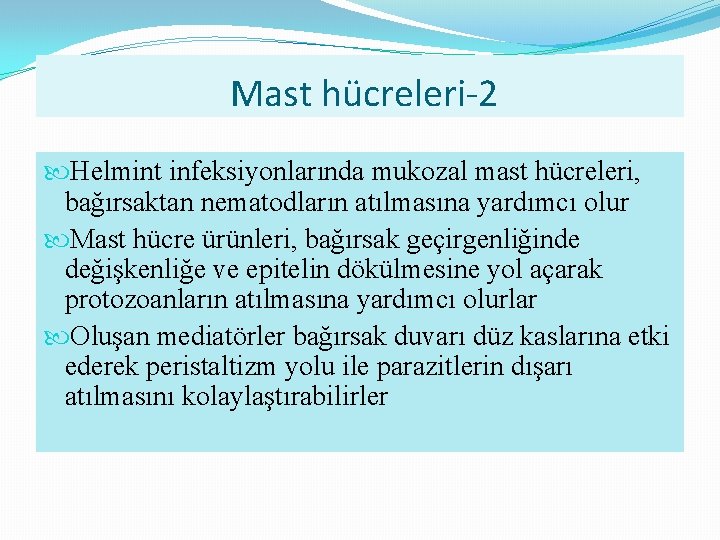 Mast hücreleri-2

Helmint infeksiyonlarında mukozal mast hücreleri, bağırsaktan nematodların atılmasına yardımcı olur

Mast hücre ürünleri, bağırsak geçirgenliğinde değişkenliğe ve epitelin dökülmesine yol açarak protozoanların atılmasına yardımcı olurlar

Oluşan mediatörler bağırsak duvarı düz kaslarına etki ederek peristaltizm yolu ile parazitlerin dışarı atılmasını kolaylaştırabilirler